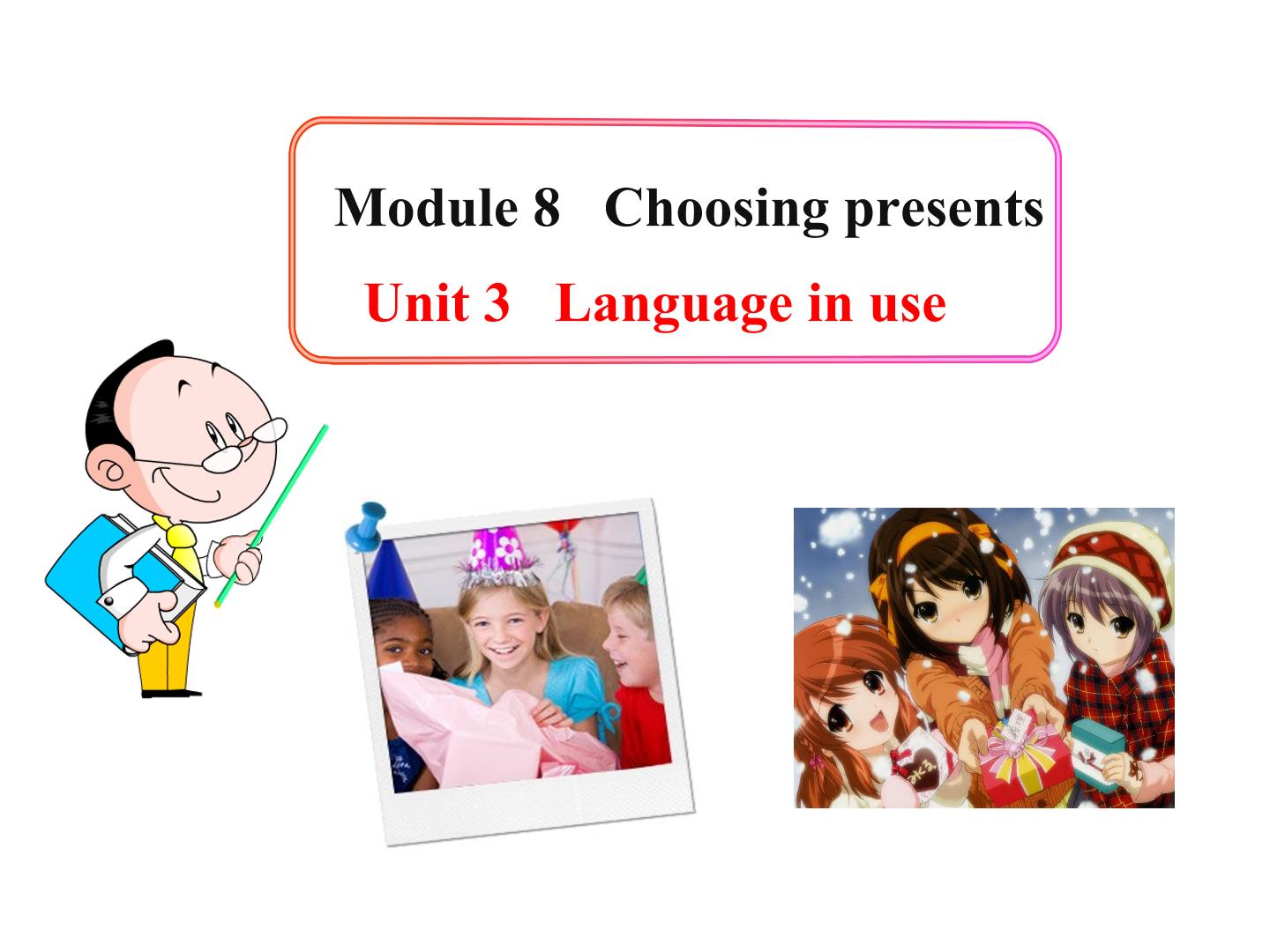 Module 8 Choosing presents

Unit 3 Language in use